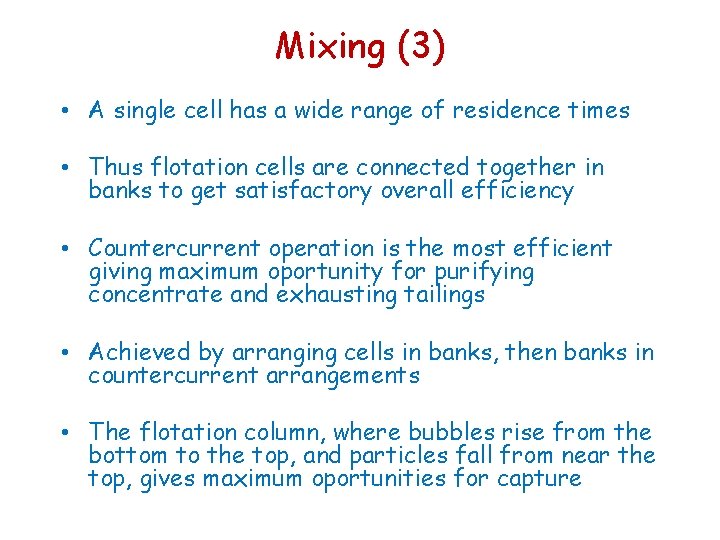 Mixing (3)

• A single cell has a wide range of residence times

• Thus flotation cells are connected together in banks to get satisfactory overall efficiency

• Countercurrent operation is the most efficient giving maximum oportunity for purifying concentrate and exhausting tailings

• Achieved by arranging cells in banks, then banks in countercurrent arrangements

• The flotation column, where bubbles rise from the bottom to the top, and particles fall from near the top, gives maximum oportunities for capture